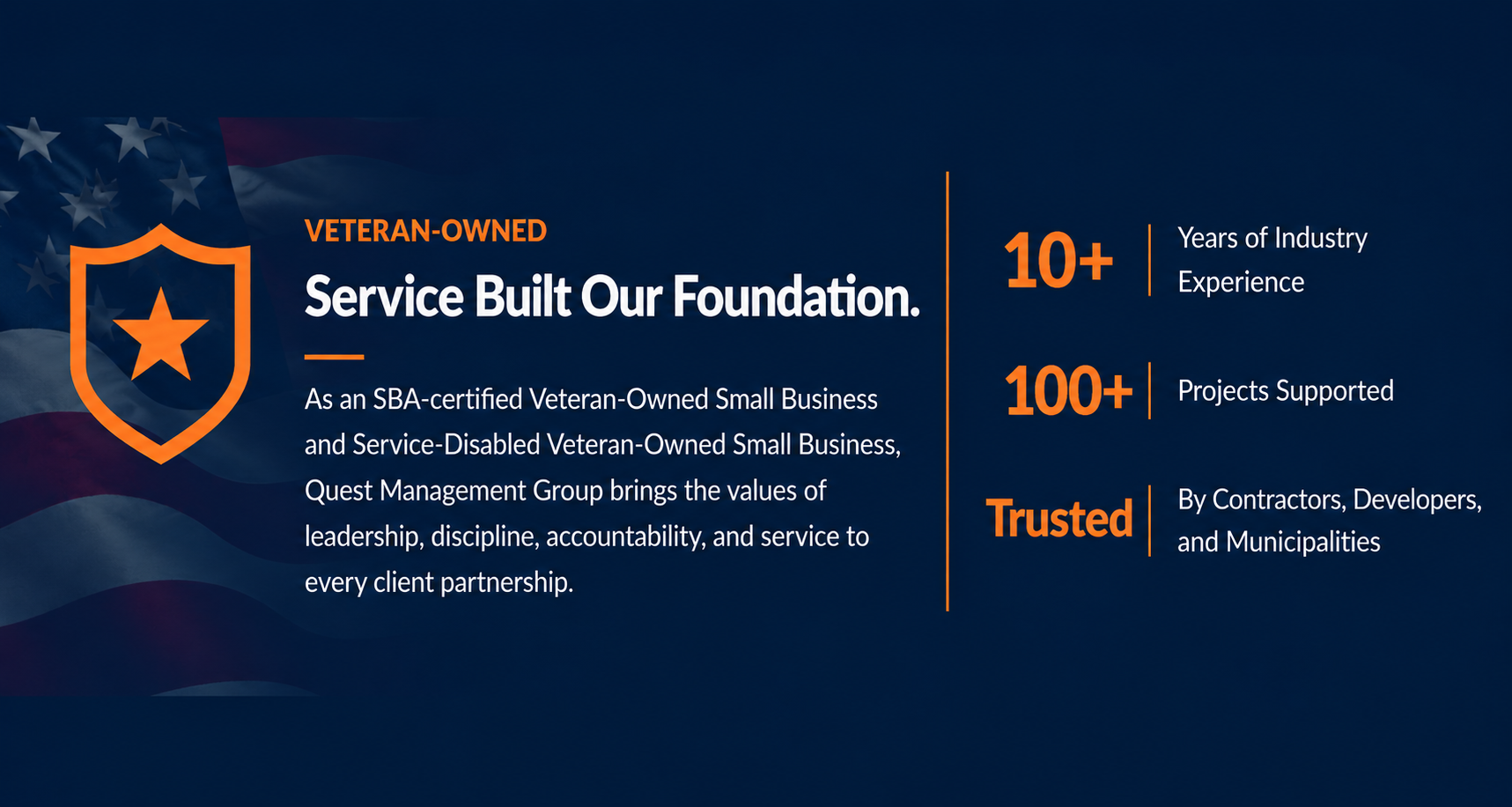 VETERAN-OWNED

Service Built Our Foundation.

As an SBA-certified Veteran-Owned Small Business and Service-Disabled Veteran-Owned Small Business, Quest Management Group brings the values of leadership, discipline, accountability, and service to every client partnership.

10+ Years of Industry Experience

100+ Projects Supported

Trusted By Contractors, Developers, and Municipalities